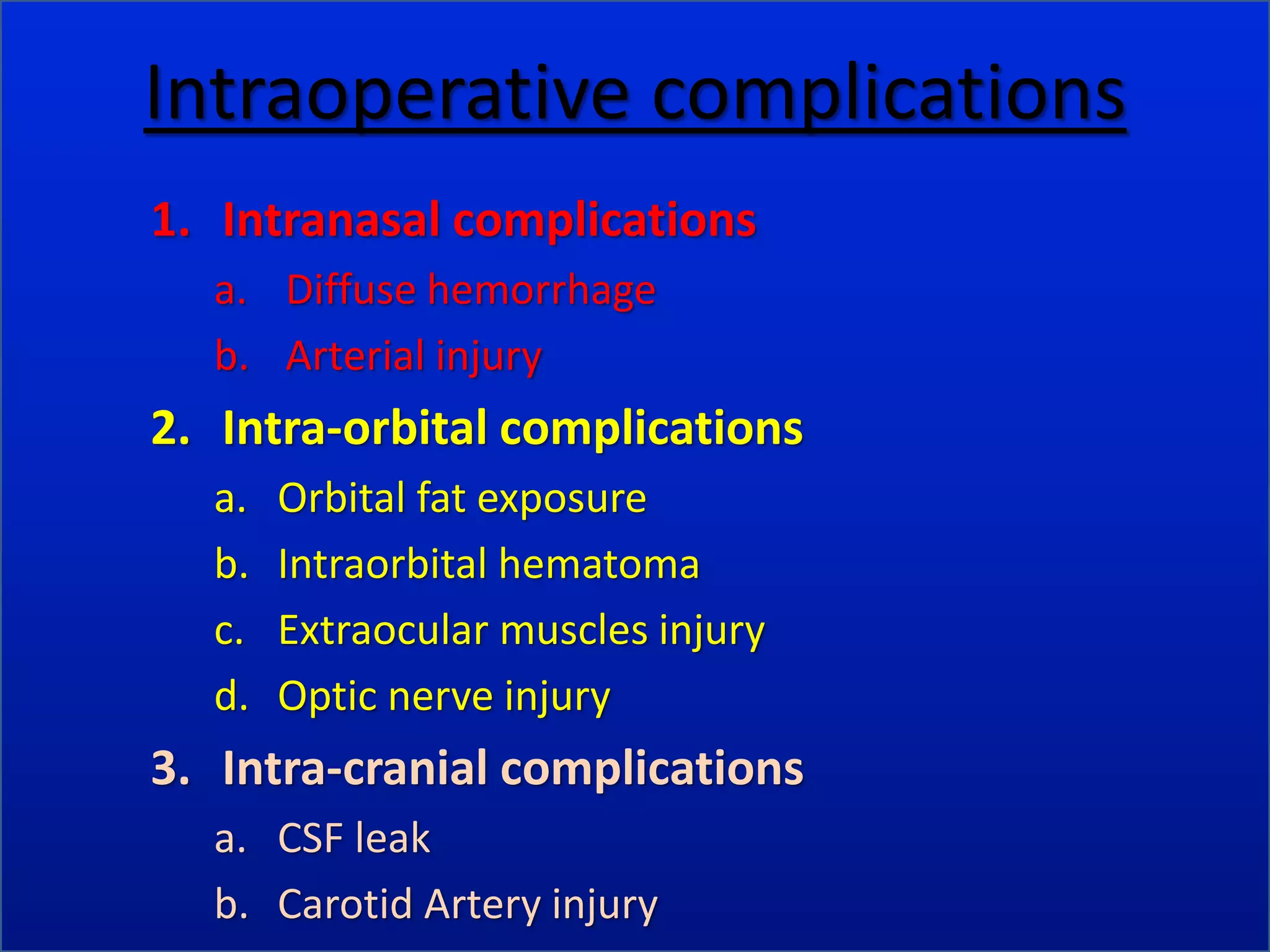 Intraoperative complications

1. Intranasal complications
a. Diffuse hemorrhage
b. Arterial injury
2. Intra-orbital complications
a. Orbital fat exposure
b. Intraorbital hematoma
c. Extraocular muscles injury
d. Optic nerve injury
3. Intra-cranial complications
a. CSF leak
b. Carotid Artery injury